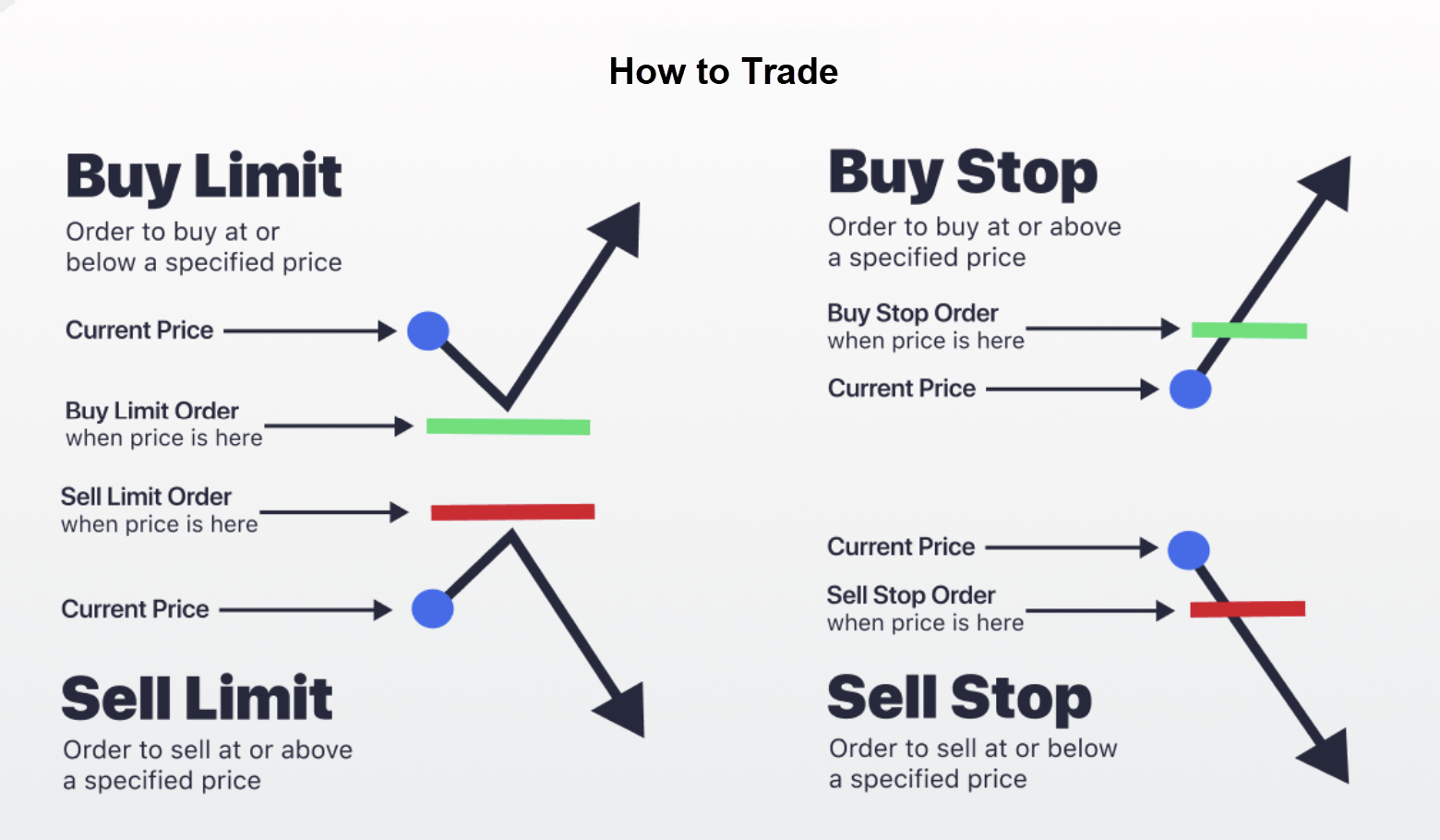 How to Trade

Buy Limit
Order to buy at or below a specified price

Current Price

Buy Limit Order
when price is here

Sell Limit Order
when price is here

Current Price

Sell Limit
Order to sell at or above a specified price

Buy Stop
Order to buy at or above a specified price

Buy Stop Order
when price is here

Current Price

Current Price

Sell Stop Order
when price is here

Sell Stop
Order to sell at or below a specified price